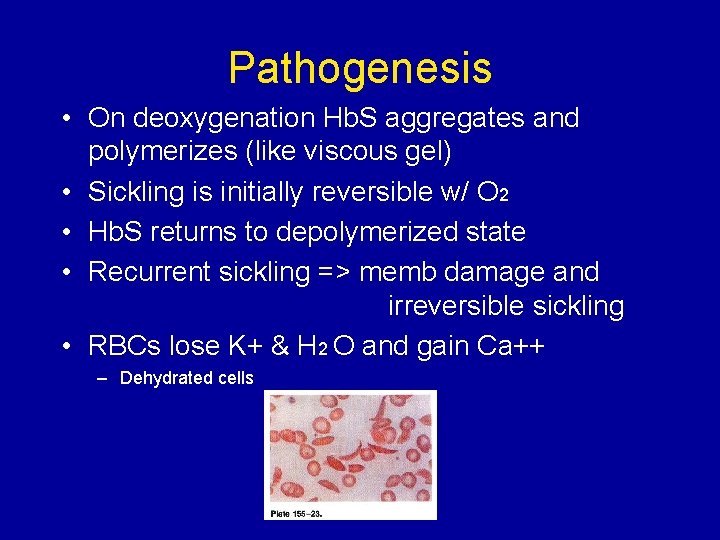 Pathogenesis

• On deoxygenation HbS aggregates and polymerizes (like viscous gel)
• Sickling is initially reversible w/ $O_2$
• HbS returns to depolymerized state
• Recurrent sickling => memb damage and irreversible sickling
• RBCs lose K+ & $H_2O$ and gain Ca++
– Dehydrated cells

Plate 155–23.